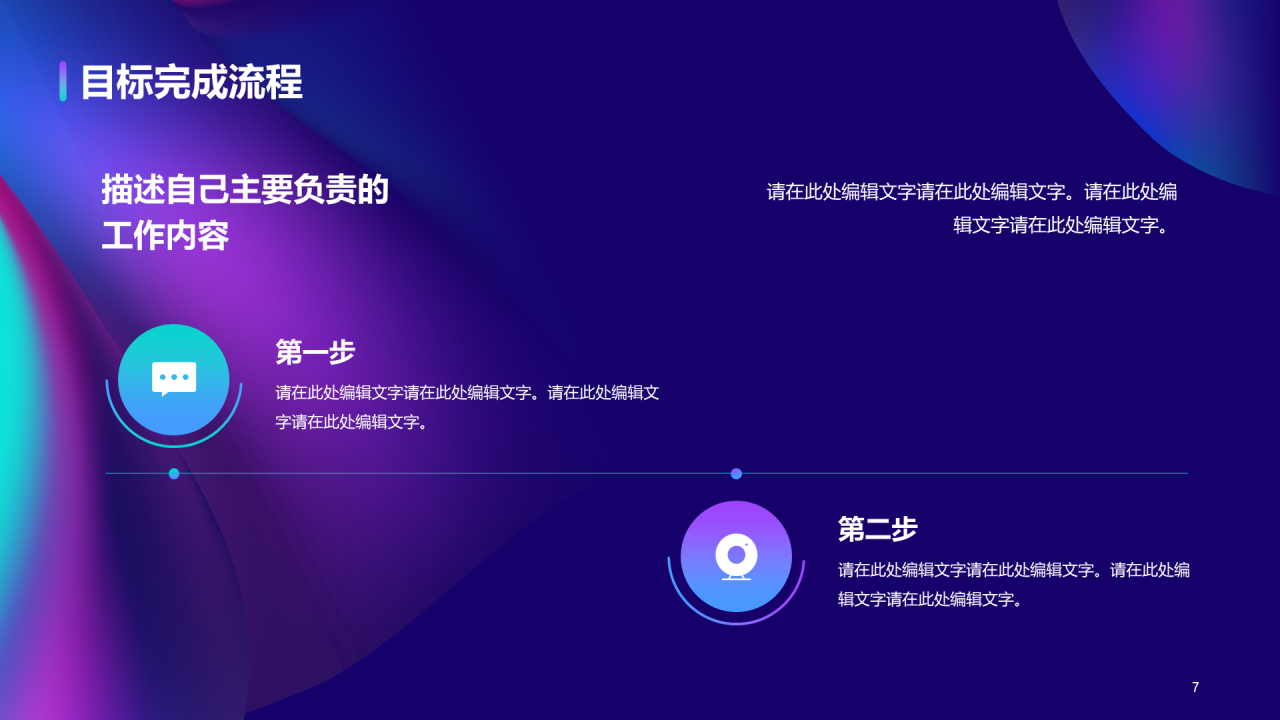 目标完成流程

描述自己主要负责的工作内容

请在此处编辑文字请在此处编辑文字。请在此处编辑文字请在此处编辑文字。

第一步

请在此处编辑文字请在此处编辑文字。请在此处编辑文字请在此处编辑文字。

第二步

请在此处编辑文字请在此处编辑文字。请在此处编辑文字请在此处编辑文字。

7